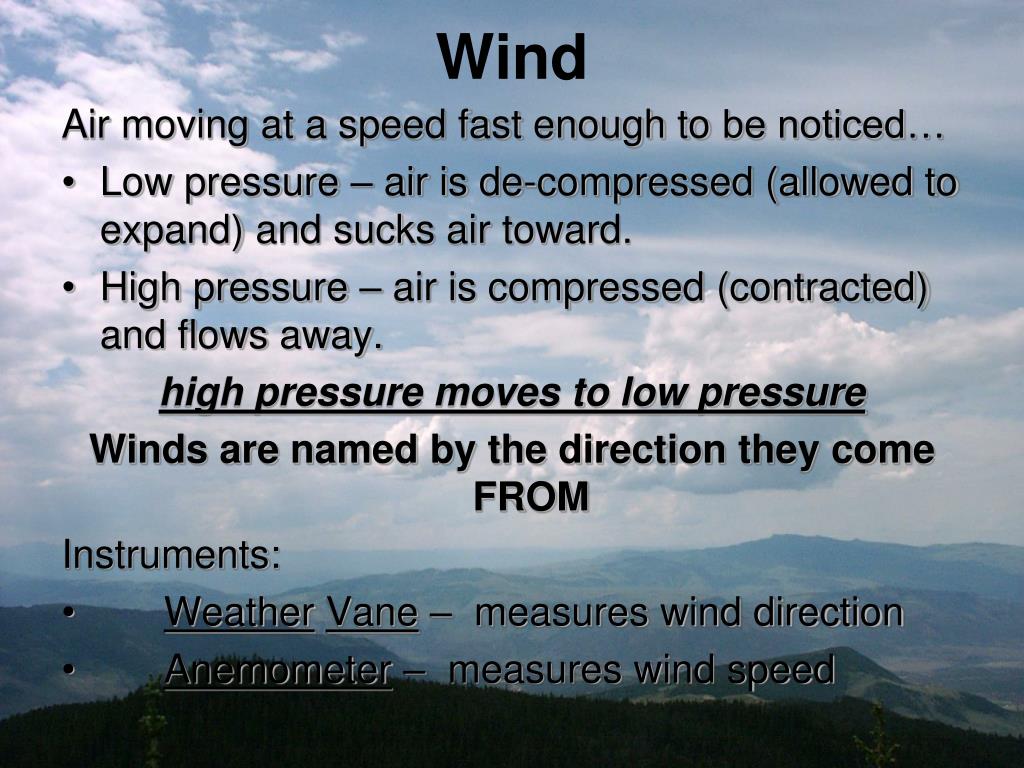 Wind

Air moving at a speed fast enough to be noticed…

• Low pressure – air is de-compressed (allowed to expand) and sucks air toward.
• High pressure – air is compressed (contracted) and flows away.

high pressure moves to low pressure

Winds are named by the direction they come FROM

Instruments:

• Weather Vane – measures wind direction
• Anemometer – measures wind speed